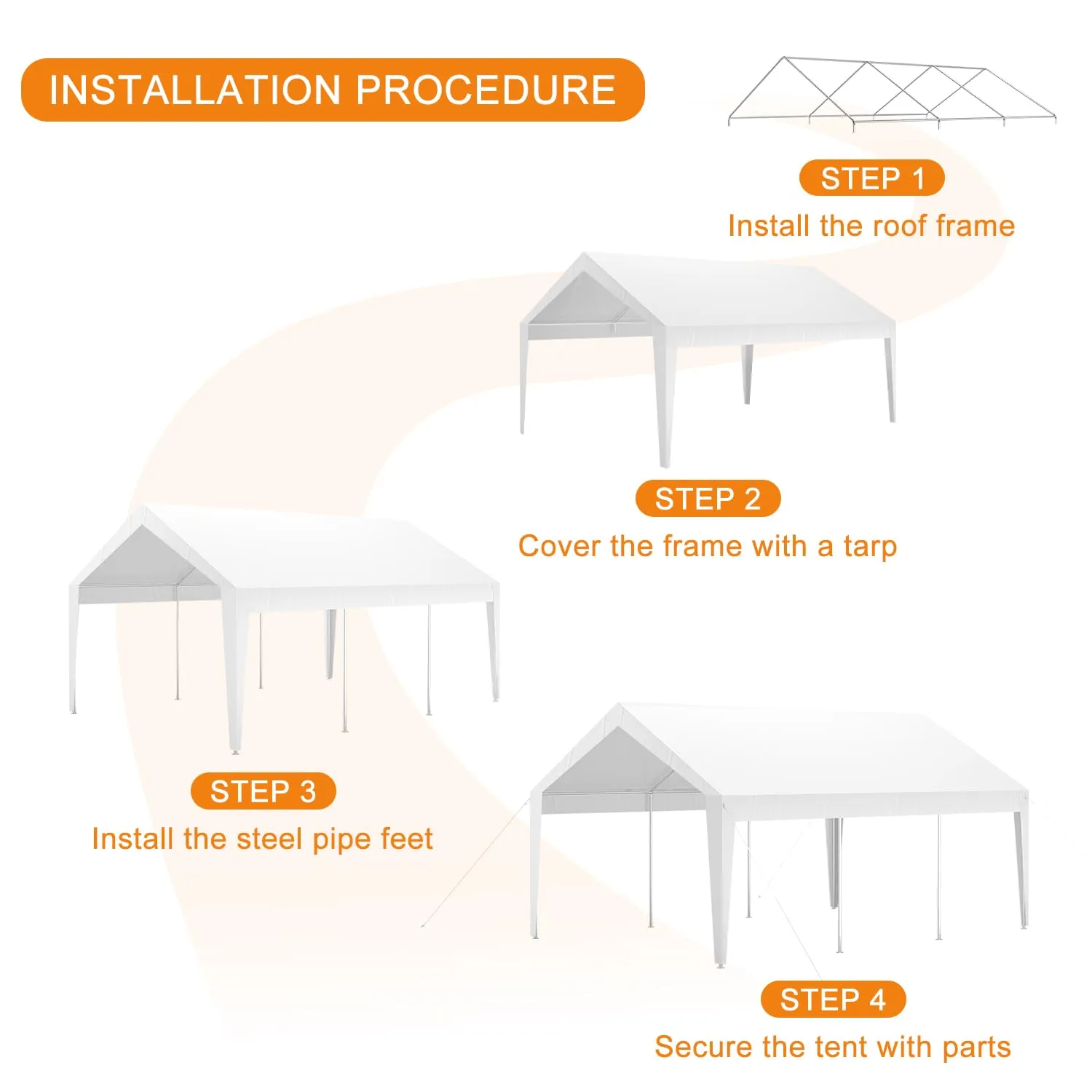 INSTALLATION PROCEDURE

STEP 1
Install the roof frame

STEP 2
Cover the frame with a tarp

STEP 3
Install the steel pipe feet

STEP 4
Secure the tent with parts